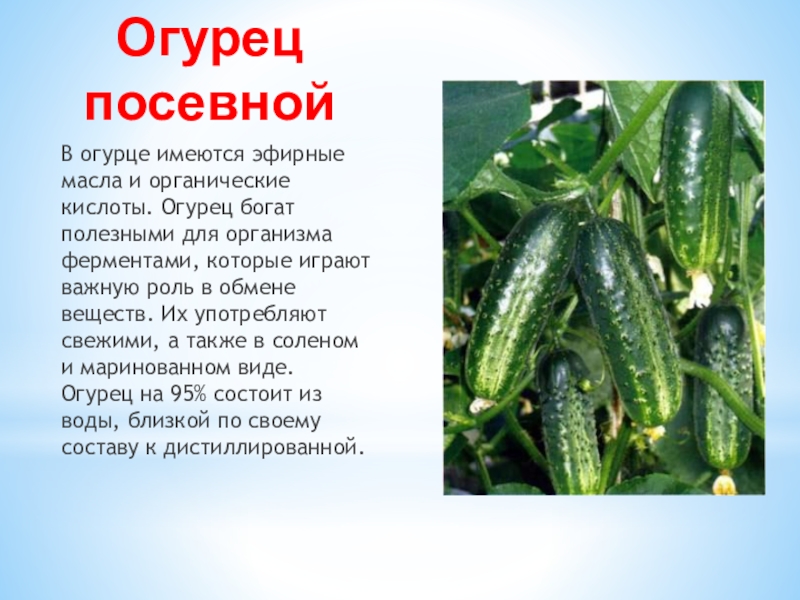 Огурец посевной

В огурце имеются эфирные масла и органические кислоты. Огурец богат полезными для организма ферментами, которые играют важную роль в обмене веществ. Их употребляют свежими, а также в соленом и маринованном виде. Огурец на 95% состоит из воды, близкой по своему составу к дистиллированной.